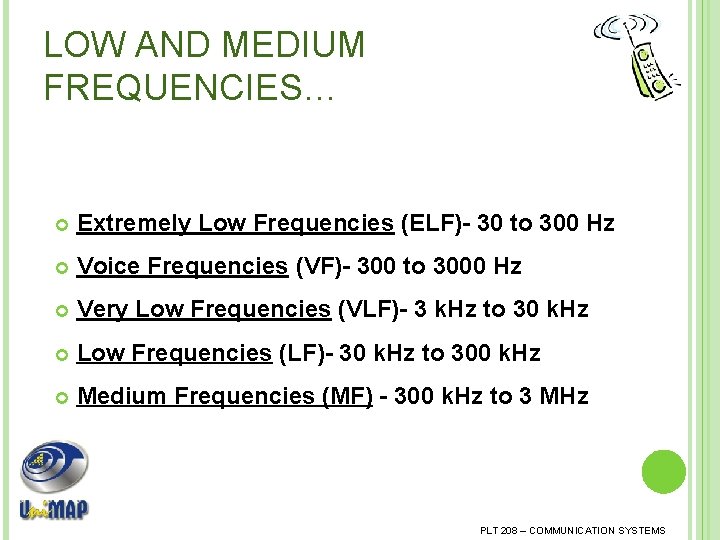 LOW AND MEDIUM FREQUENCIES…

Extremely Low Frequencies (ELF)- 30 to 300 Hz

Voice Frequencies (VF)- 300 to 3000 Hz

Very Low Frequencies (VLF)- 3 kHz to 30 kHz

Low Frequencies (LF)- 30 kHz to 300 kHz

Medium Frequencies (MF) - 300 kHz to 3 MHz

UniMAP

PLT 208 – COMMUNICATION SYSTEMS